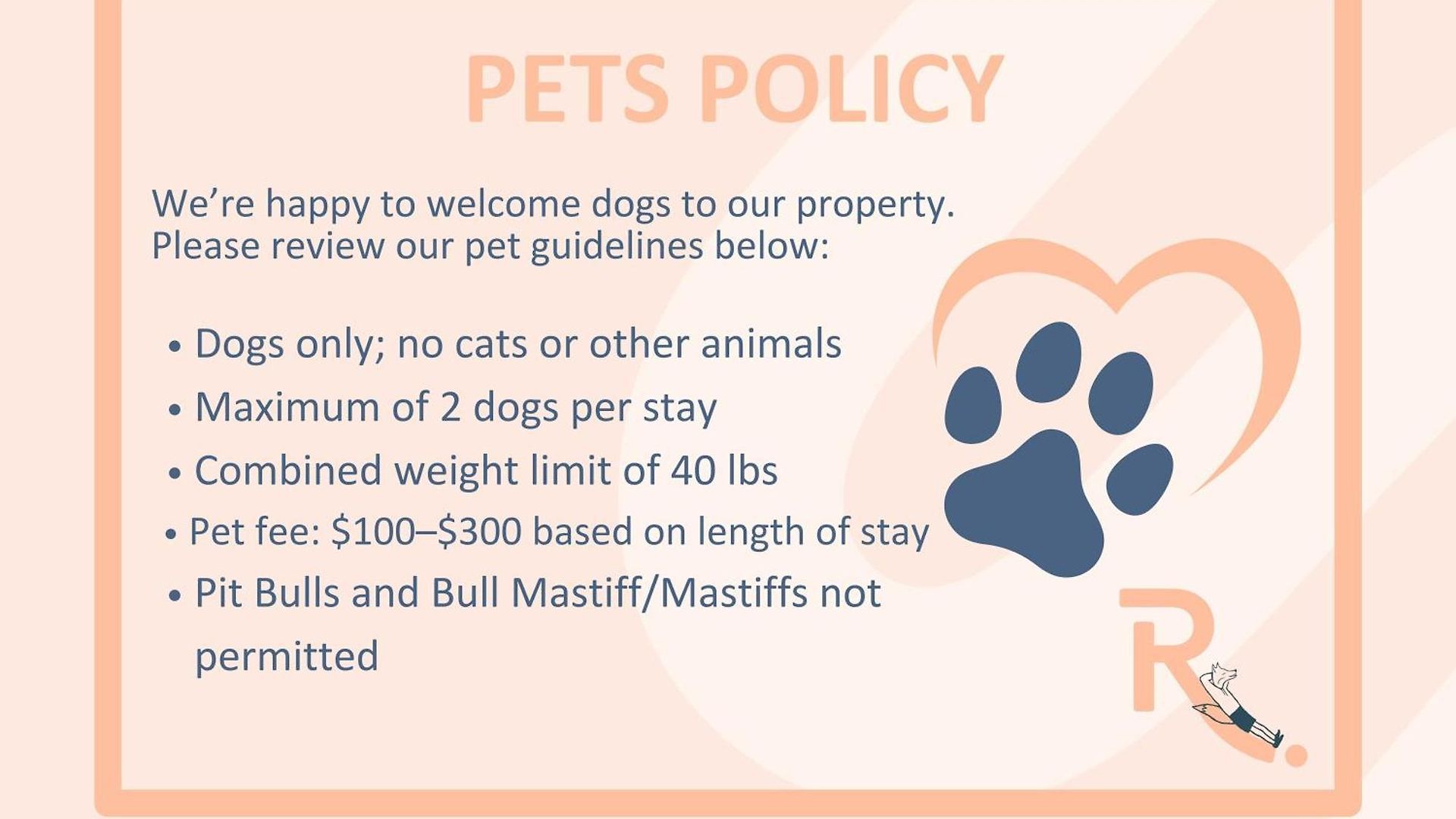 PETS POLICY

We're happy to welcome dogs to our property. Please review our pet guidelines below:

• Dogs only; no cats or other animals
• Maximum of 2 dogs per stay
• Combined weight limit of 40 lbs
• Pet fee: \$100–\$300 based on length of stay
• Pit Bulls and Bull Mastiff/Mastiffs not permitted

R.